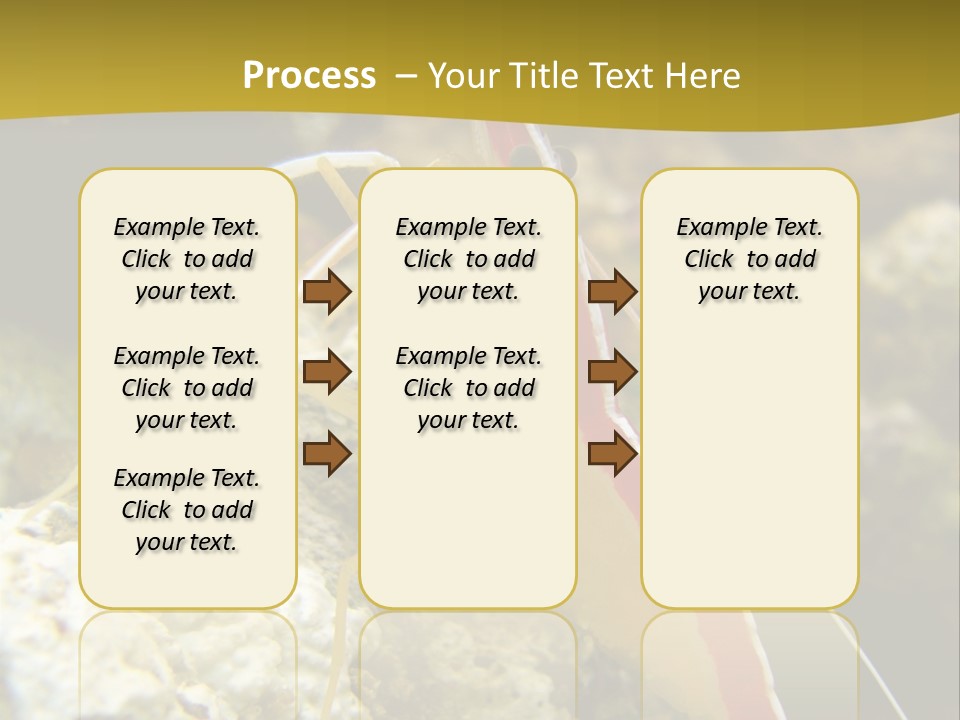 Process – Your Title Text Here

Example Text. Click to add your text.

Example Text. Click to add your text.

Example Text. Click to add your text.

Example Text. Click to add your text.

Example Text. Click to add your text.

Example Text. Click to add your text.